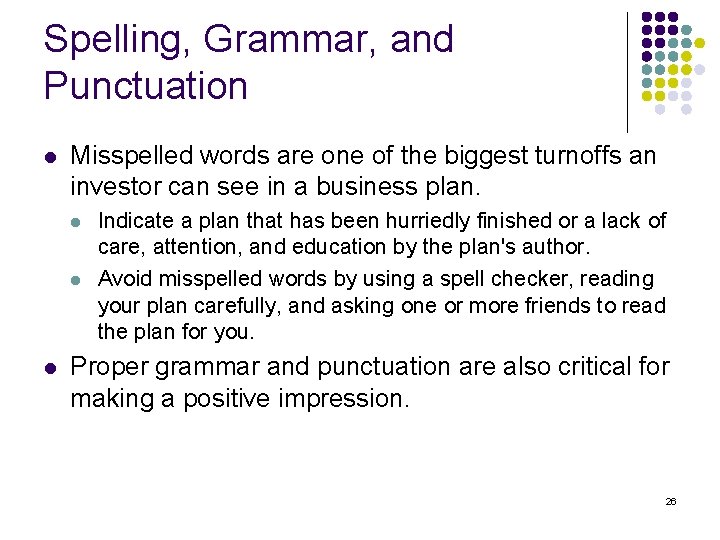 Spelling, Grammar, and Punctuation

- Misspelled words are one of the biggest turnoffs an investor can see in a business plan.
  - Indicate a plan that has been hurriedly finished or a lack of care, attention, and education by the plan's author.
  - Avoid misspelled words by using a spell checker, reading your plan carefully, and asking one or more friends to read the plan for you.
- Proper grammar and punctuation are also critical for making a positive impression.

26